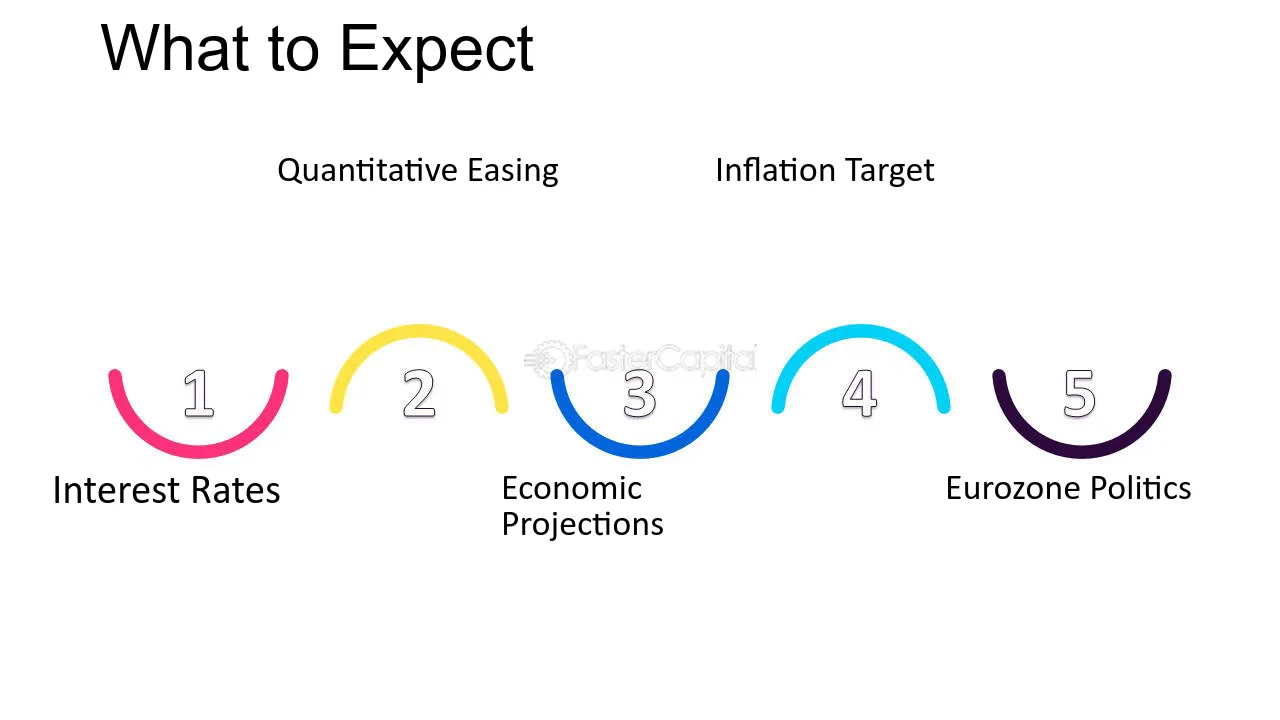 What to Expect

Quantitative Easing

Inflation Target

FasterCapital

1

2

3

4

5

Interest Rates

Economic Projections

Eurozone Politics